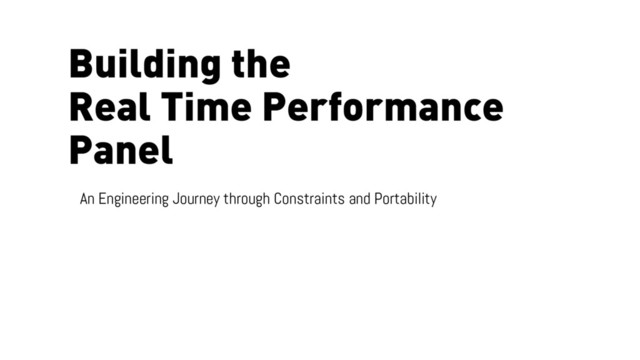 Building the
Real Time Performance
Panel

An Engineering Journey through Constraints and Portability